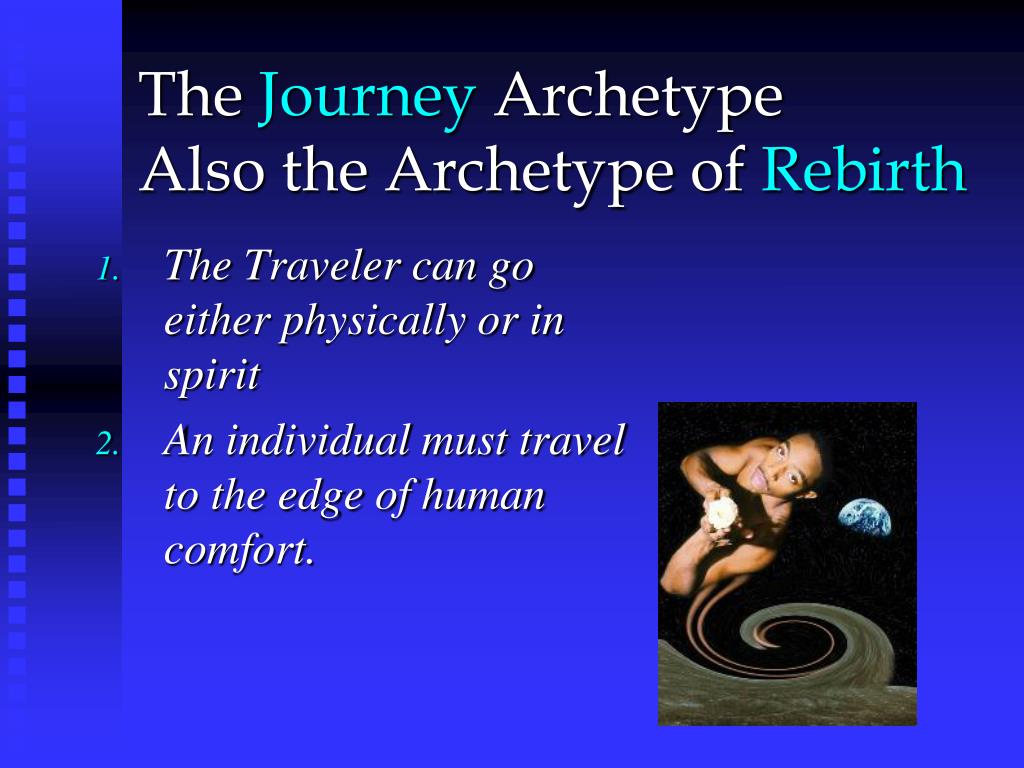 The Journey Archetype
Also the Archetype of Rebirth

1. The Traveler can go either physically or in spirit
2. An individual must travel to the edge of human comfort.